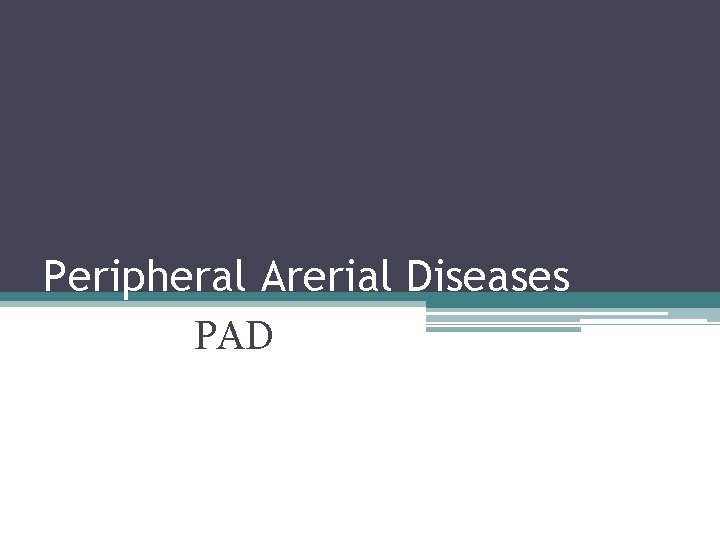 Peripheral Arerial Diseases

PAD